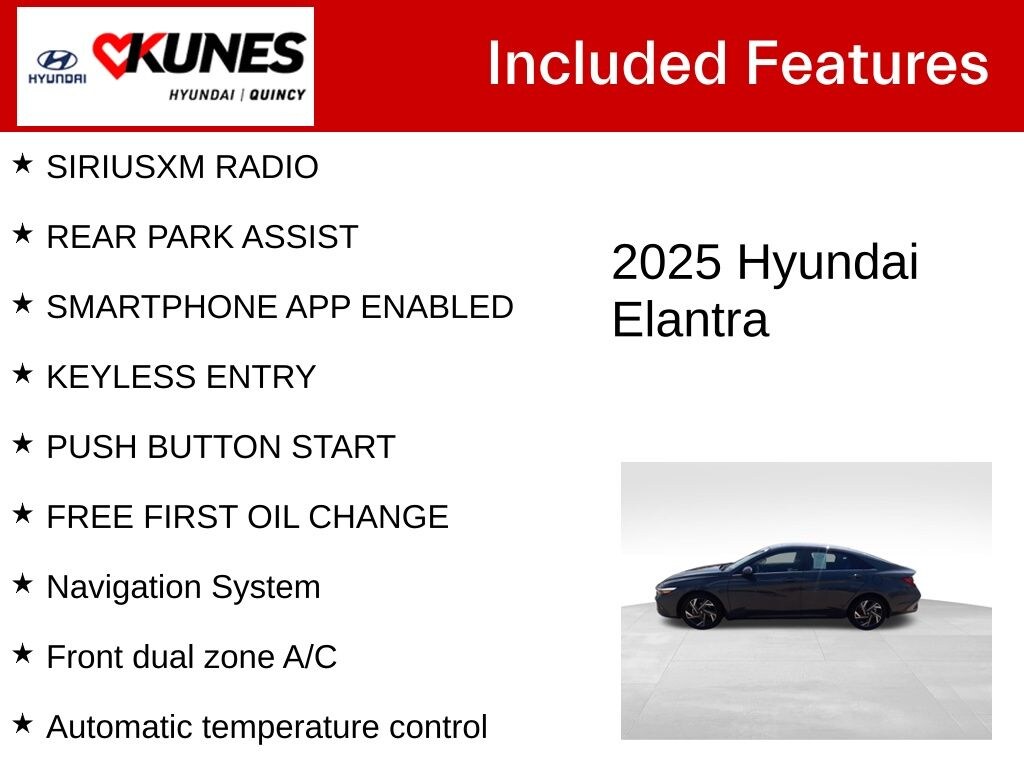 HYUNDAI
KUNES
HYUNDAI | QUINCY

Included Features

★ SIRIUSXM RADIO

★ REAR PARK ASSIST

★ SMARTPHONE APP ENABLED

★ KEYLESS ENTRY

★ PUSH BUTTON START

★ FREE FIRST OIL CHANGE

★ Navigation System

★ Front dual zone A/C

★ Automatic temperature control

2025 Hyundai Elantra